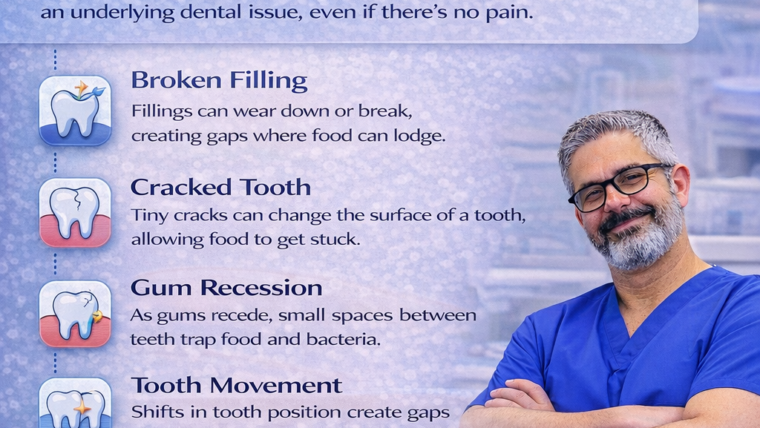 an underlying dental issue, even if there's no pain.

Broken Filling
Fillings can wear down or break, creating gaps where food can lodge.

Cracked Tooth
Tiny cracks can change the surface of a tooth, allowing food to get stuck.

Gum Recession
As gums recede, small spaces between teeth trap food and bacteria.

Tooth Movement
Shifts in tooth position create gaps